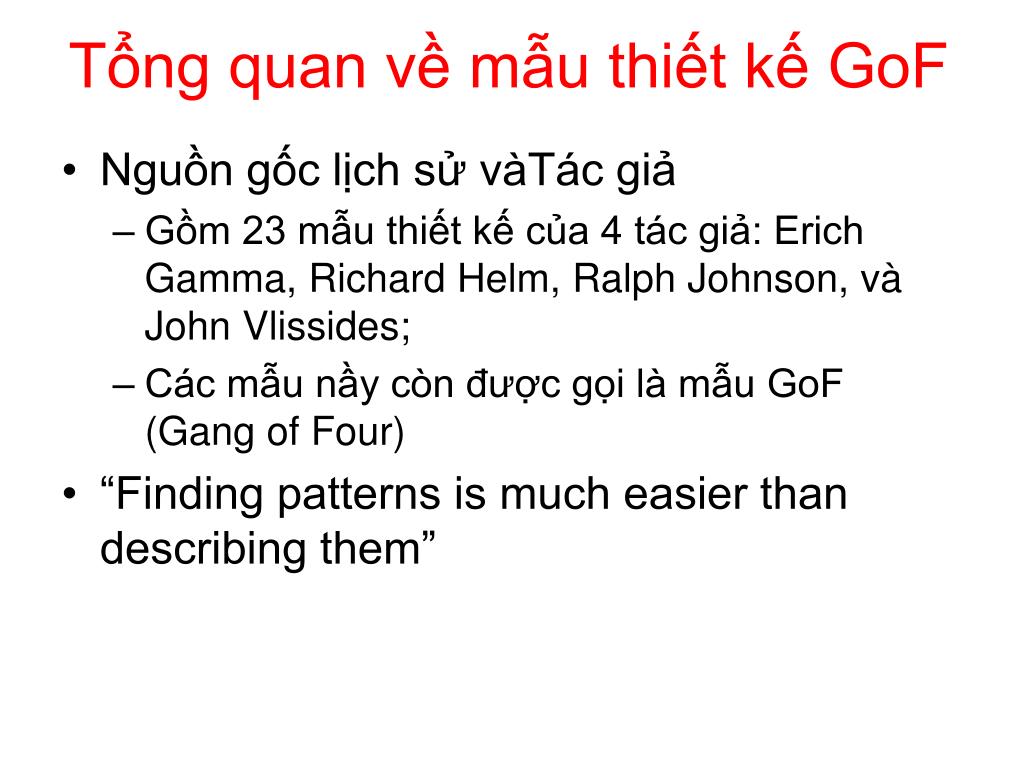 Tổng quan về mẫu thiết kế GoF

• Nguồn gốc lịch sử vàTác giả
– Gồm 23 mẫu thiết kế của 4 tác giả: Erich Gamma, Richard Helm, Ralph Johnson, và John Vlissides;
– Các mẫu nầy còn được gọi là mẫu GoF (Gang of Four)
• “Finding patterns is much easier than describing them”